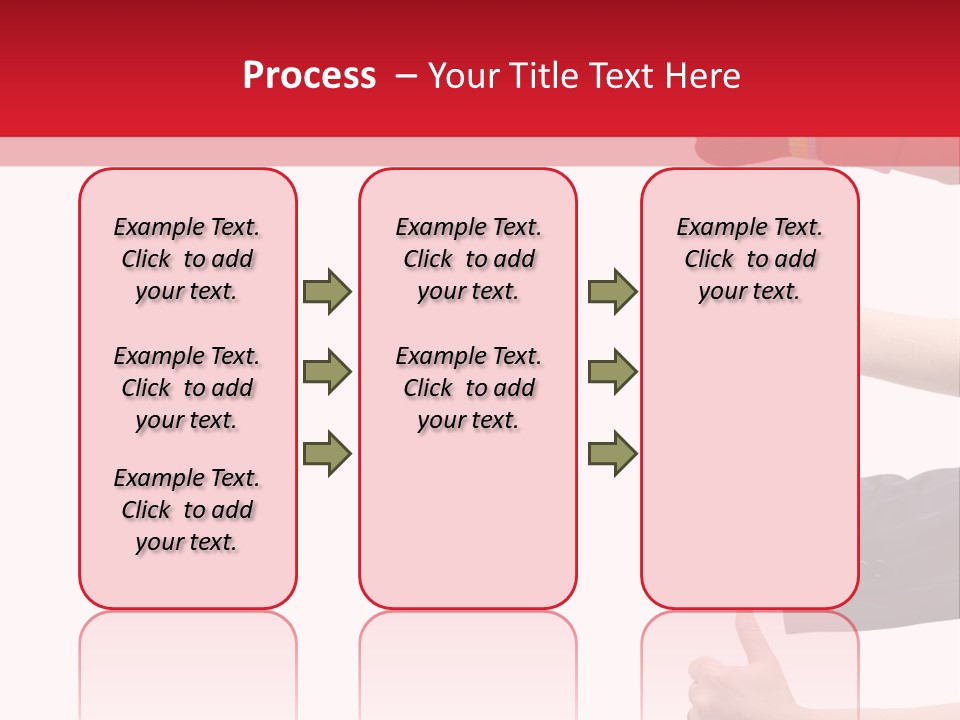 Process – Your Title Text Here

Example Text. Click to add your text.

Example Text. Click to add your text.

Example Text. Click to add your text.

Example Text. Click to add your text.

Example Text. Click to add your text.

Example Text. Click to add your text.